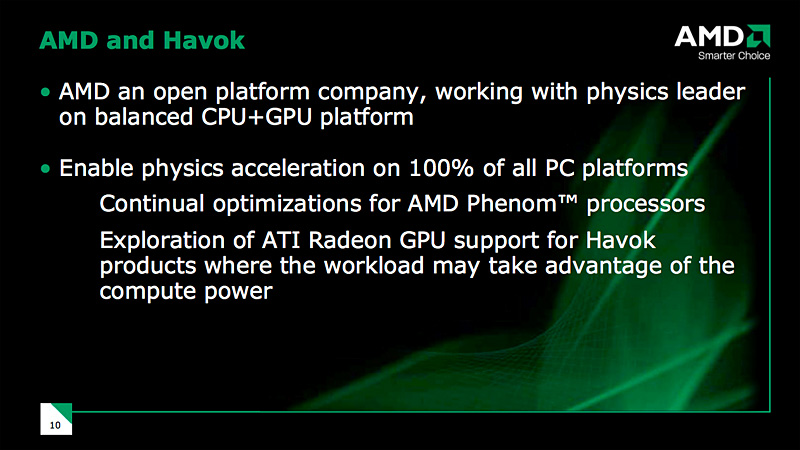 AMD and Havok

AMD
Smarter Choice

• AMD an open platform company, working with physics leader on balanced CPU+GPU platform

• Enable physics acceleration on 100% of all PC platforms

Continual optimizations for AMD Phenom™ processors

Exploration of ATI Radeon GPU support for Havok products where the workload may take advantage of the compute power

10